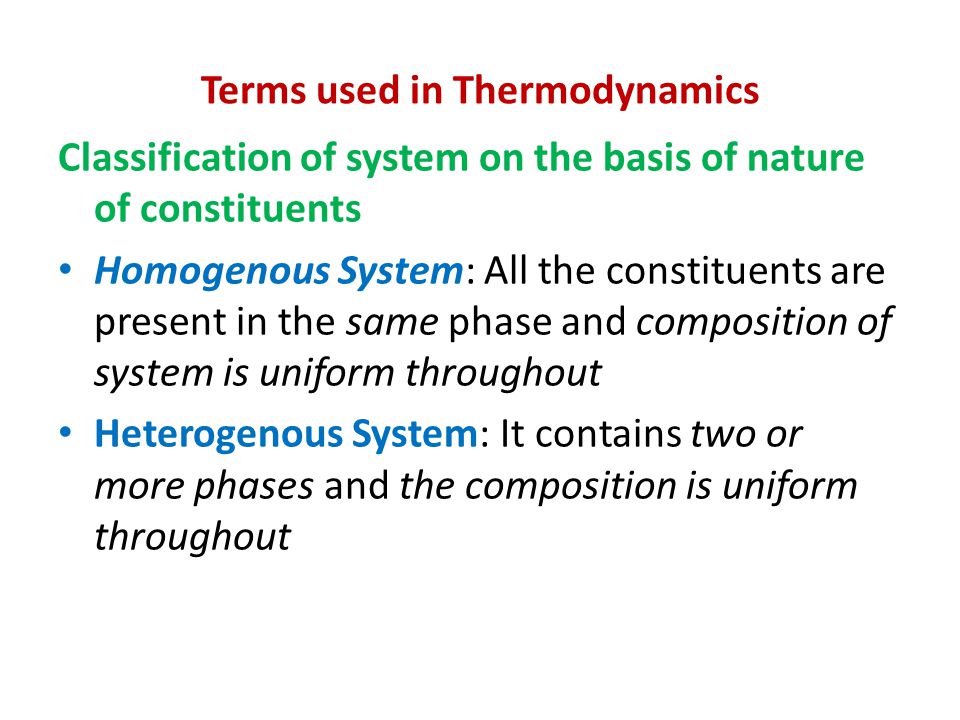 Terms used in Thermodynamics

Classification of system on the basis of nature of constituents

• Homogenous System: All the constituents are present in the same phase and composition of system is uniform throughout

• Heterogenous System: It contains two or more phases and the composition is uniform throughout